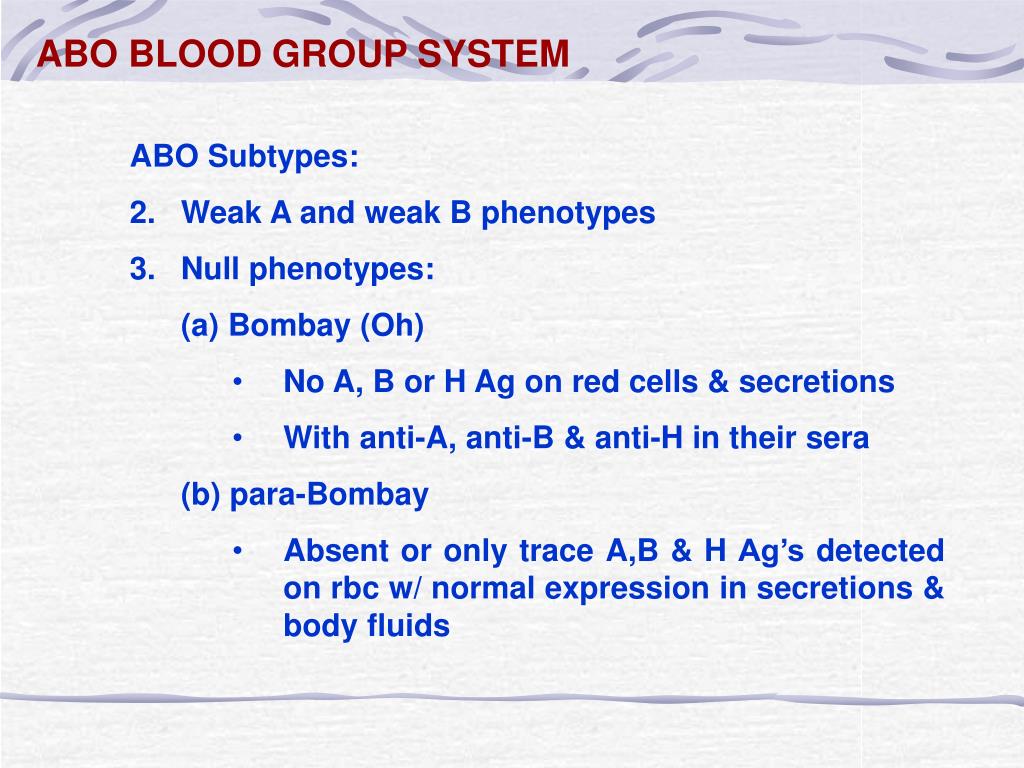 ABO BLOOD GROUP SYSTEM

ABO Subtypes:

2. Weak A and weak B phenotypes

3. Null phenotypes:

(a) Bombay (Oh)

• No A, B or H Ag on red cells & secretions

• With anti-A, anti-B & anti-H in their sera

(b) para-Bombay

• Absent or only trace A,B & H Ag's detected on rbc w/ normal expression in secretions & body fluids